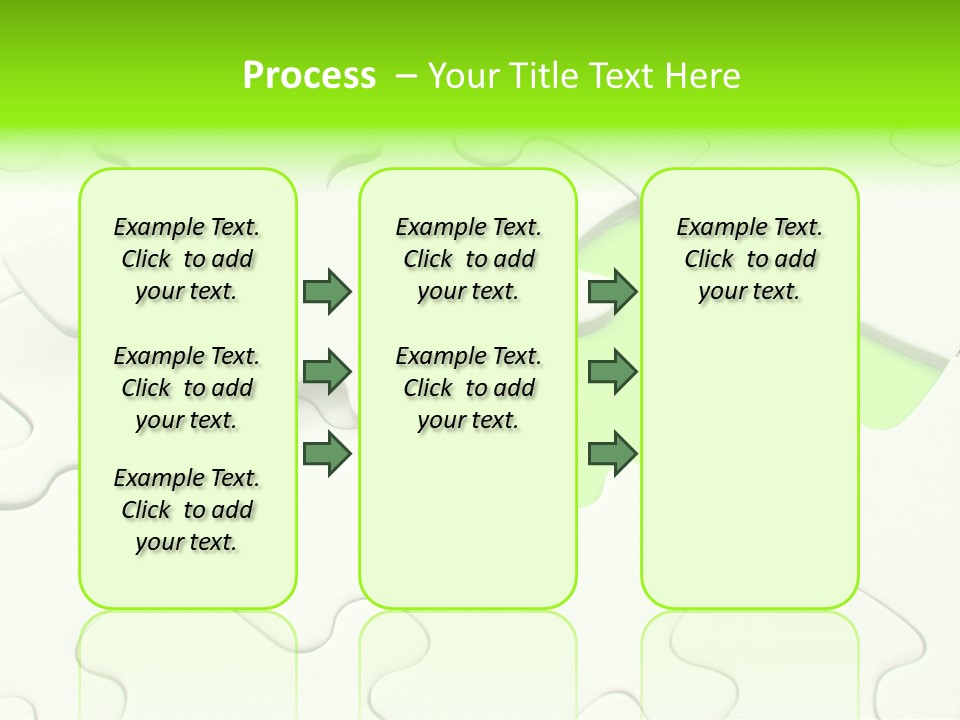 Process – Your Title Text Here

Example Text. Click to add your text.

Example Text. Click to add your text.

Example Text. Click to add your text.

Example Text. Click to add your text.

Example Text. Click to add your text.

Example Text. Click to add your text.